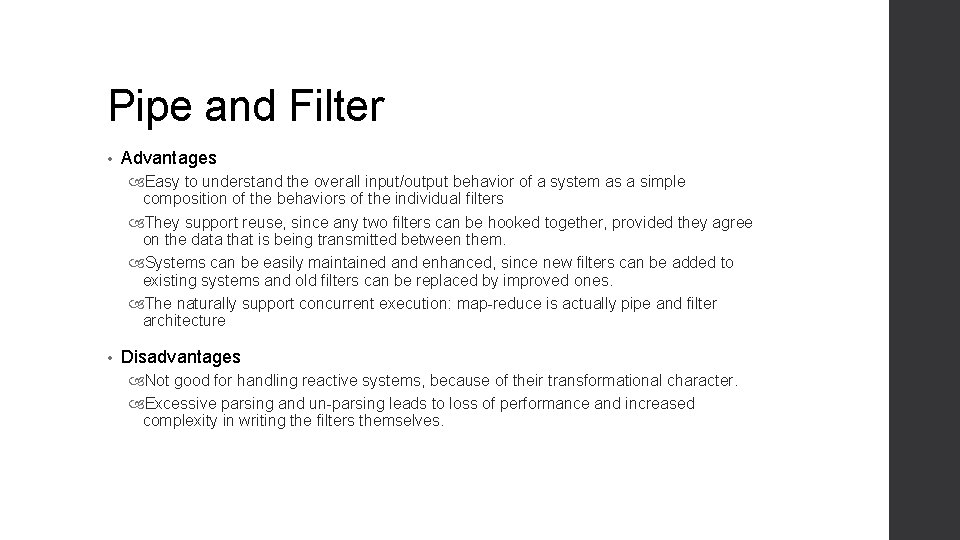 Pipe and Filter

• Advantages

Easy to understand the overall input/output behavior of a system as a simple composition of the behaviors of the individual filters

They support reuse, since any two filters can be hooked together, provided they agree on the data that is being transmitted between them.

Systems can be easily maintained and enhanced, since new filters can be added to existing systems and old filters can be replaced by improved ones.

The naturally support concurrent execution: map-reduce is actually pipe and filter architecture

• Disadvantages

Not good for handling reactive systems, because of their transformational character.

Excessive parsing and un-parsing leads to loss of performance and increased complexity in writing the filters themselves.